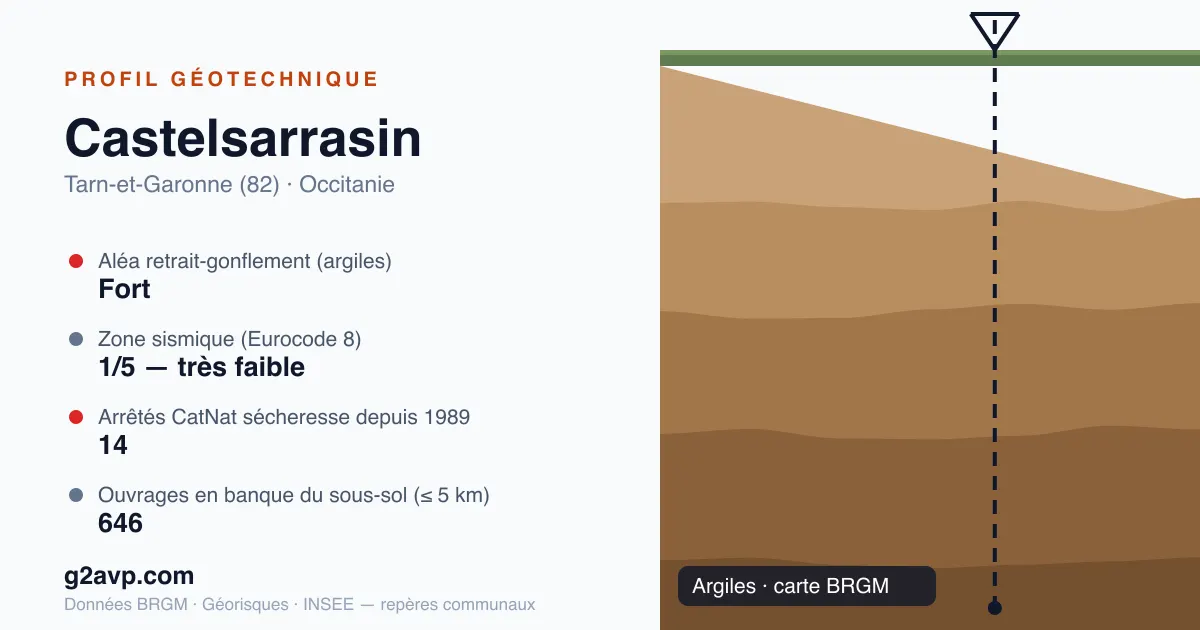 PROFIL GÉOTECHNIQUE

Castelsarrasin

Tarn-et-Garonne (82) · Occitanie

Aléa retrait-gonflement (argiles)
Fort

Zone sismique (Eurocode 8)
1/5 — très faible

Arrêtés CatNat sécheresse depuis 1989
14

Ouvrages en banque du sous-sol (≤ 5 km)
646

g2avp.com

Données BRGM · Géorisques · INSEE — repères communaux

Argiles · carte BRGM